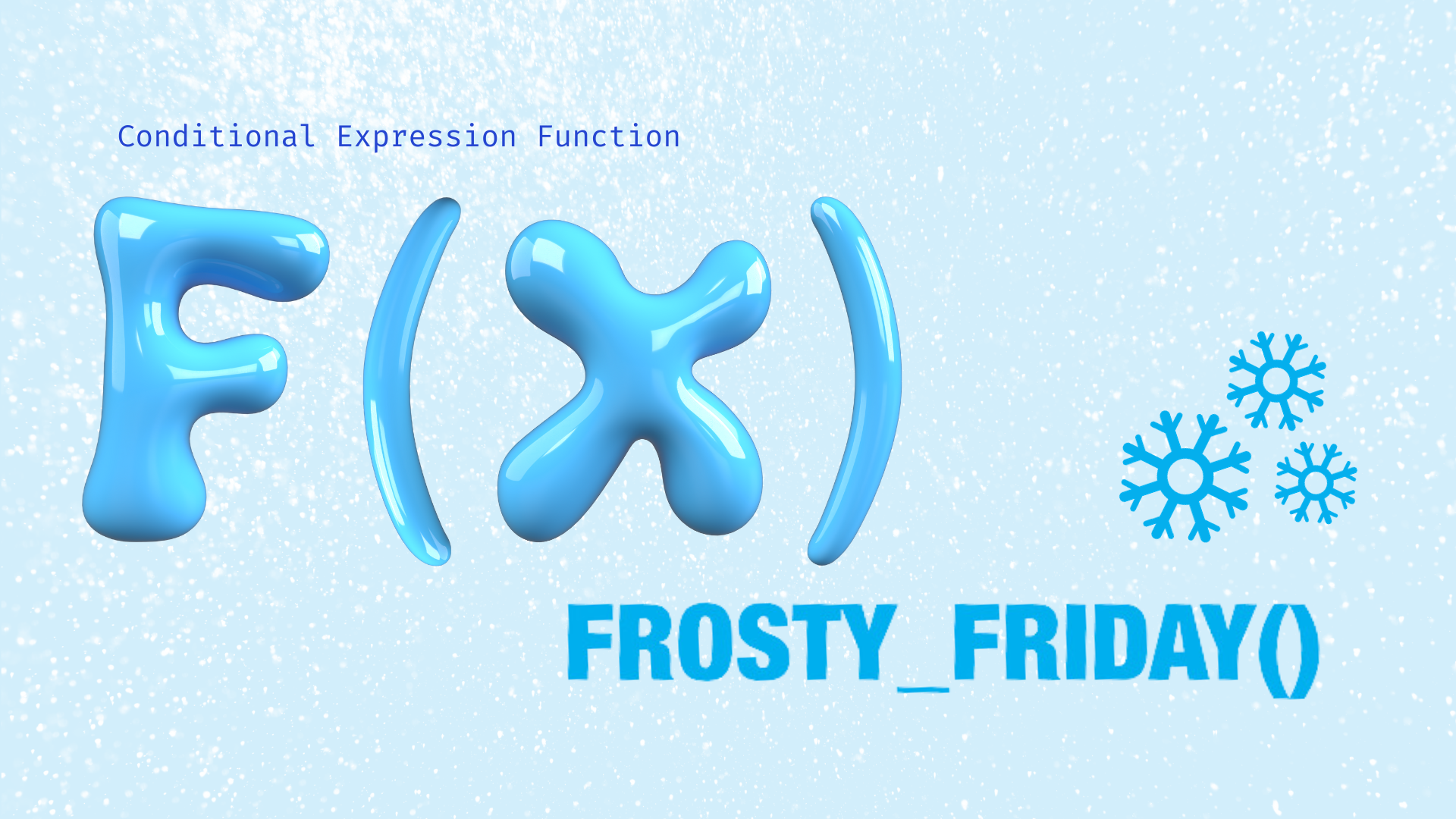 Conditional Expression Function

F(X)

FROSTY_FRIDAY()